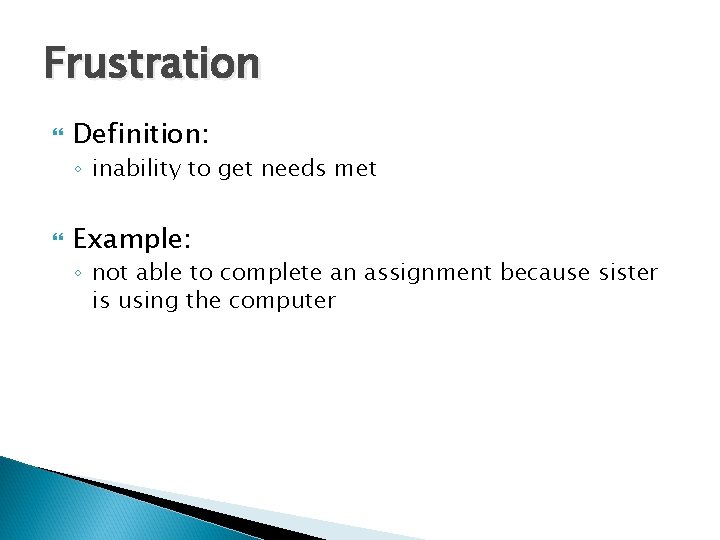 Frustration

Definition:
◦ inability to get needs met

Example:
◦ not able to complete an assignment because sister is using the computer